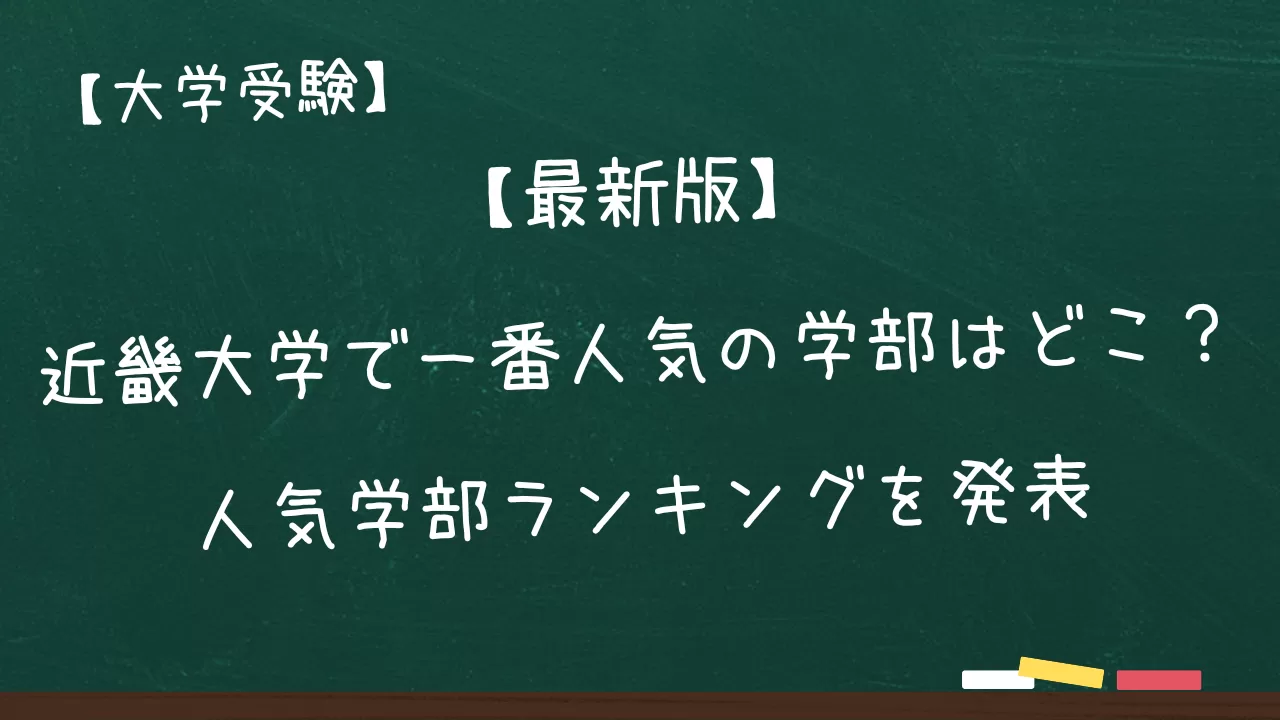 【大学受験】

【最新版】

近畿大学で一番人気の学部はどこ？

人気学部ランキングを発表